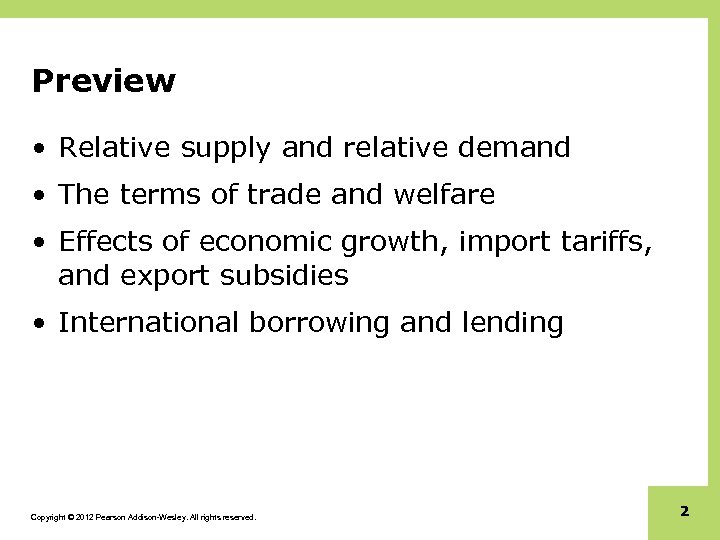 Preview

• Relative supply and relative demand

• The terms of trade and welfare

• Effects of economic growth, import tariffs, and export subsidies

• International borrowing and lending

Copyright © 2012 Pearson Addison-Wesley. All rights reserved.

2